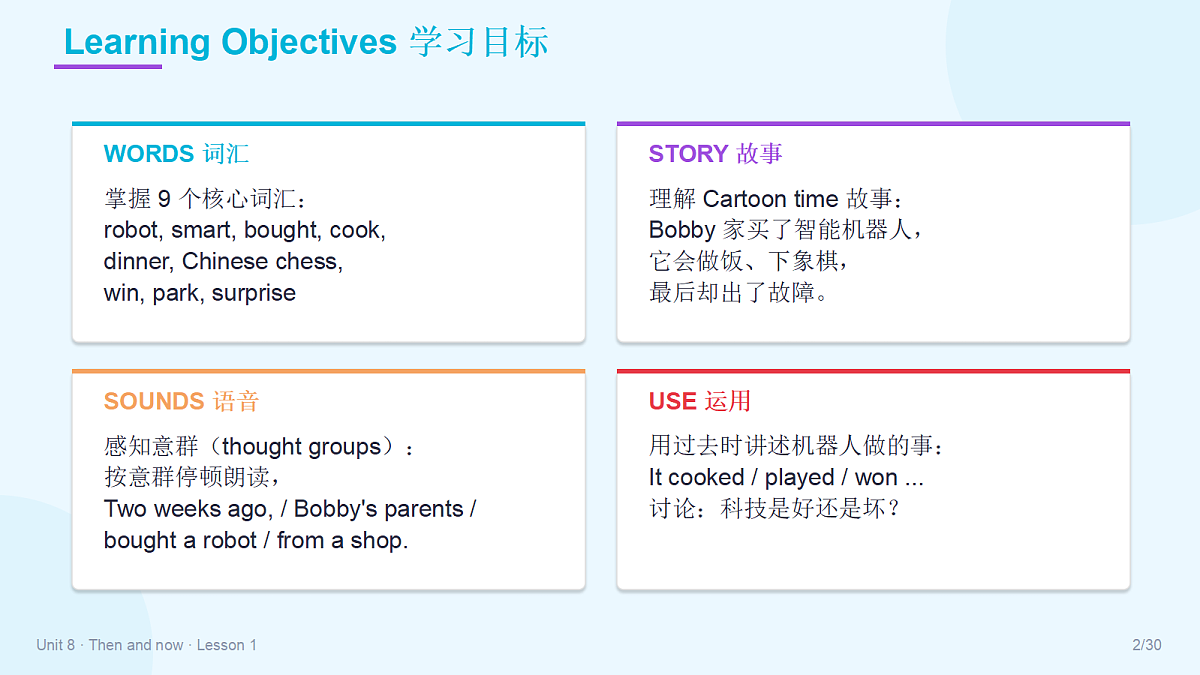 Learning Objectives 学习目标

WORDS 词汇

掌握 9 个核心词汇：
robot, smart, bought, cook, dinner, Chinese chess, win, park, surprise

STORY 故事

理解 Cartoon time 故事：
Bobby 家买了智能机器人，
它会做饭、下象棋，
最后却出了故障。

SOUNDS 语音

感知意群（thought groups）：
按意群停顿朗读，
Two weeks ago, / Bobby's parents / bought a robot / from a shop.

USE 运用

用过去时讲述机器人做的事：
It cooked / played / won ...
讨论：科技是好还是坏？

Unit 8 · Then and now · Lesson 1

2/30